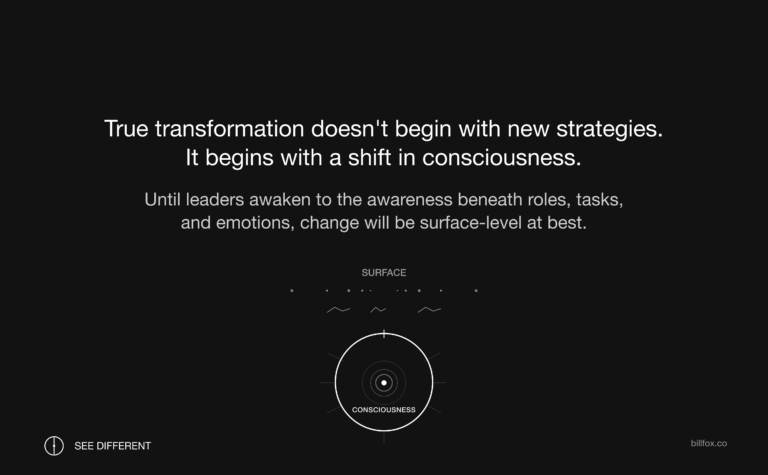 True transformation doesn't begin with new strategies.
It begins with a shift in consciousness.

Until leaders awaken to the awareness beneath roles, tasks, and emotions, change will be surface-level at best.

SURFACE

CONSCIOUSNESS

SEE DIFFERENT

billfox.co